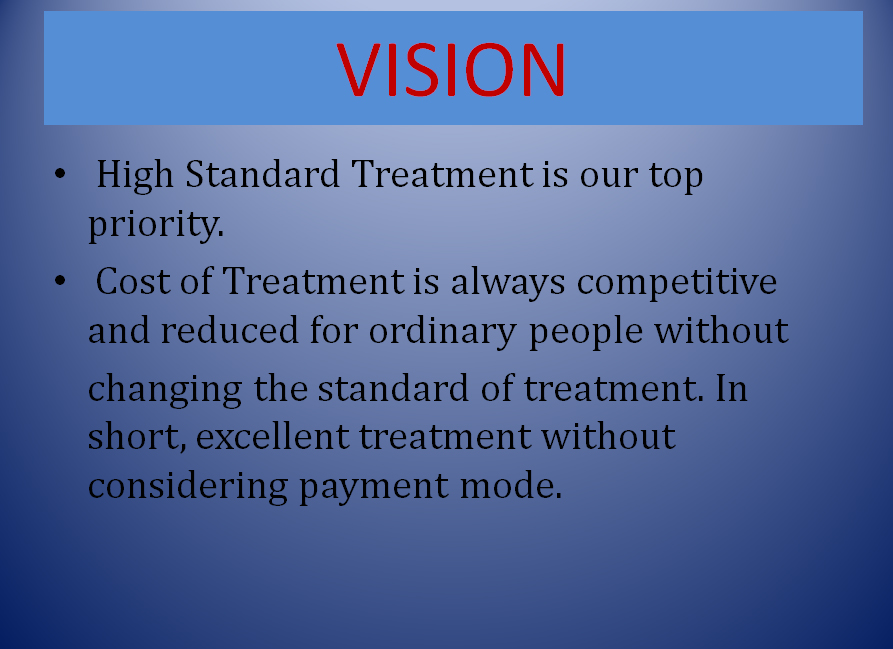 VISION

• High Standard Treatment is our top priority.

• Cost of Treatment is always competitive and reduced for ordinary people without changing the standard of treatment. In short, excellent treatment without considering payment mode.